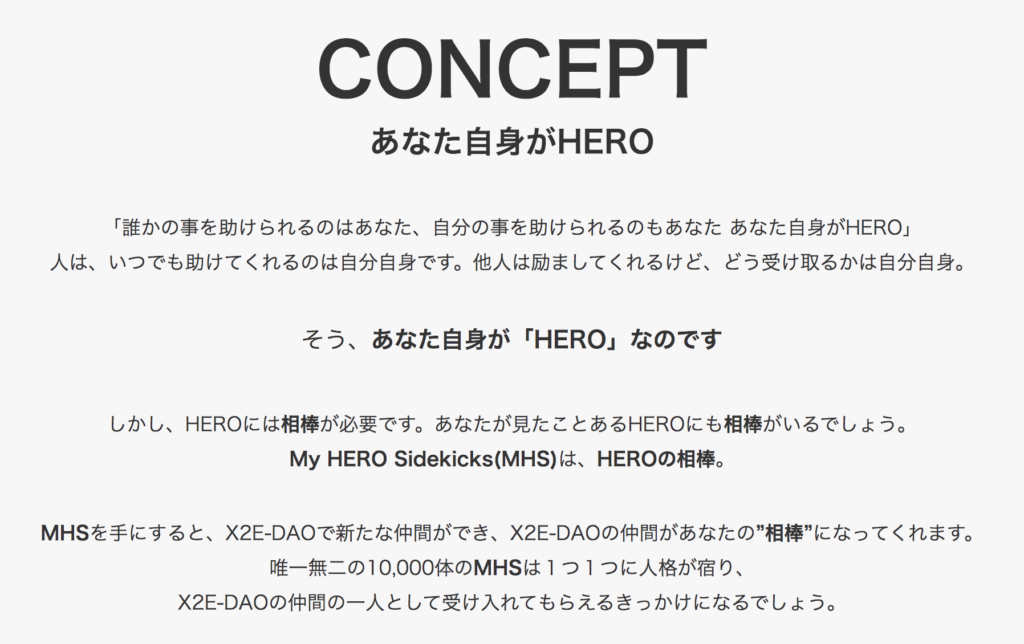 CONCEPT
あなた自身がHERO

「誰かの事を助けられるのはあなた、自分の事を助けられるのもあなた あなた自身がHERO」
人は、いつでも助けてくれるのは自分自身です。他人は励ましてくれるけど、どう受け取るかは自分自身。

そう、あなた自身が「HERO」なのです

しかし、HEROには相棒が必要です。あなたが見たことあるHEROにも相棒がいるでしょう。
My HERO Sidekicks(MHS)は、HEROの相棒。

MHSを手にすると、X2E-DAOで新たな仲間ができ、X2E-DAOの仲間があなたの”相棒”になってくれます。
唯一無二の10,000体のMHSは１つ１つに人格が宿り、
X2E-DAOの仲間の一人として受け入れてもらえるきっかけになるでしょう。